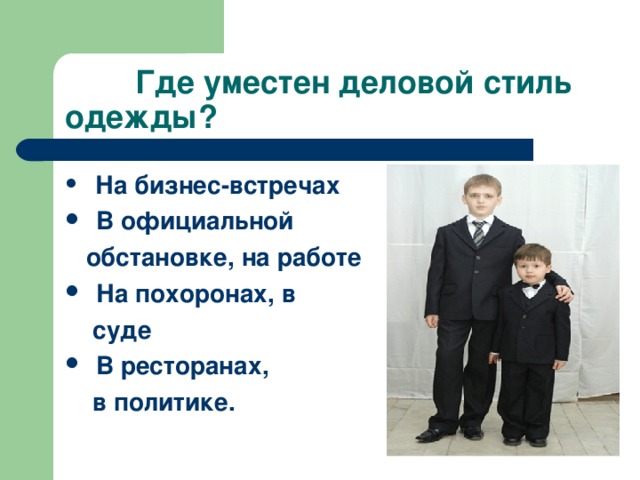 Где уместен деловой стиль одежды?

• На бизнес-встречах
• В официальной обстановке, на работе
• На похоронах, в суде
• В ресторанах, в политике.